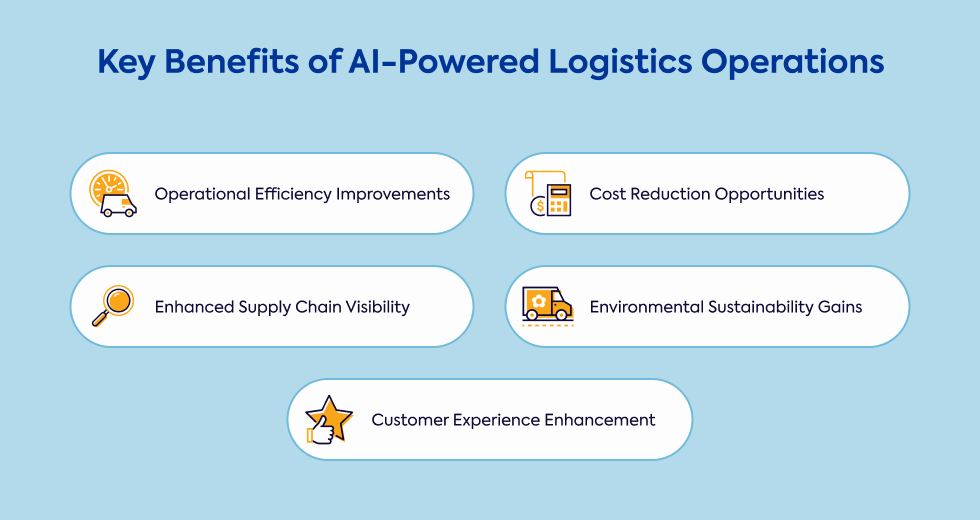 Key Benefits of AI-Powered Logistics Operations

Operational Efficiency Improvements

Cost Reduction Opportunities

Enhanced Supply Chain Visibility

Environmental Sustainability Gains

Customer Experience Enhancement